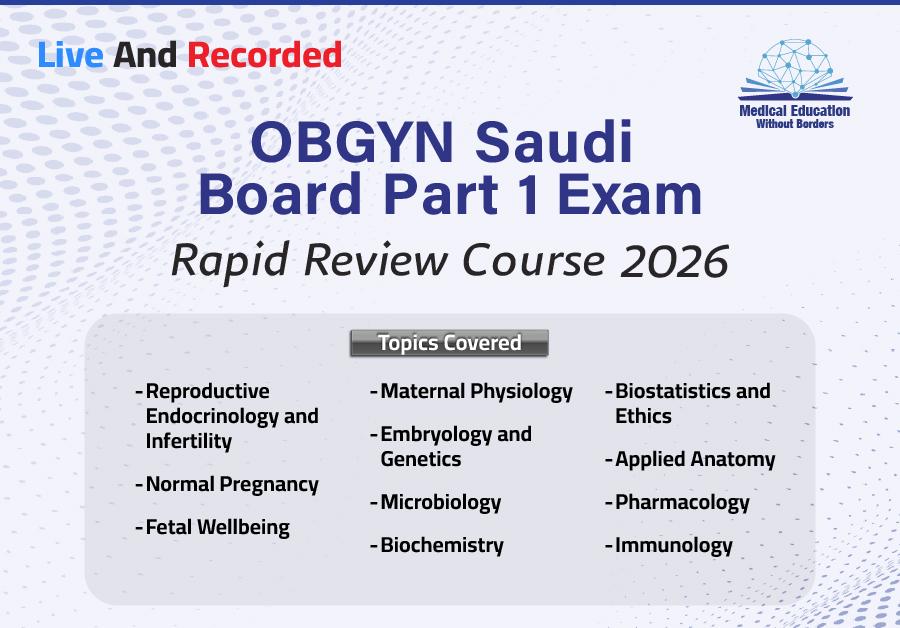 Live And Recorded

Medical Education
Without Borders

OBGYN Saudi Board Part 1 Exam

Rapid Review Course 2026

Topics Covered

- Reproductive Endocrinology and Infertility
- Normal Pregnancy
- Fetal Wellbeing

- Maternal Physiology
- Embryology and Genetics
- Microbiology
- Biochemistry

- Biostatistics and Ethics
- Applied Anatomy
- Pharmacology
- Immunology